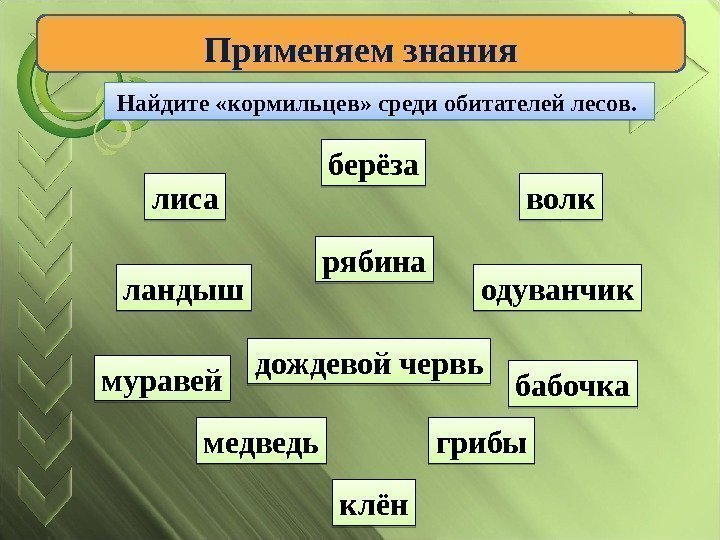 Применяем знания

Найдите «кормильцев» среди обитателей лесов.

берёза

лиса

волк

рябина

ландыш

одуванчик

дождевой червь

муравей

бабочка

медведь

грибы

клён